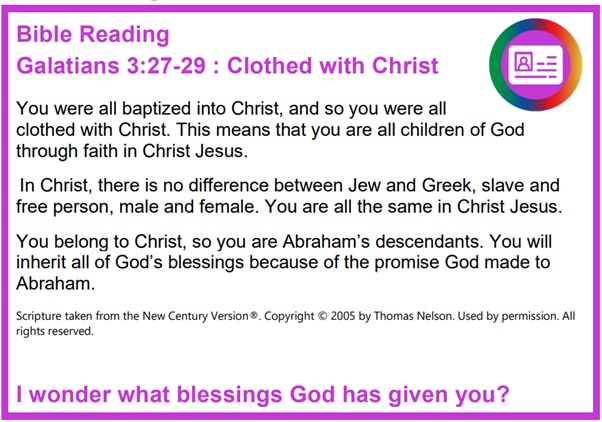 Bible Reading
Galatians 3:27-29 : Clothed with Christ

You were all baptized into Christ, and so you were all clothed with Christ. This means that you are all children of God through faith in Christ Jesus.

In Christ, there is no difference between Jew and Greek, slave and free person, male and female. You are all the same in Christ Jesus.

You belong to Christ, so you are Abraham's descendants. You will inherit all of God's blessings because of the promise God made to Abraham.

Scripture taken from the New Century Version®. Copyright © 2005 by Thomas Nelson. Used by permission. All rights reserved.

I wonder what blessings God has given you?